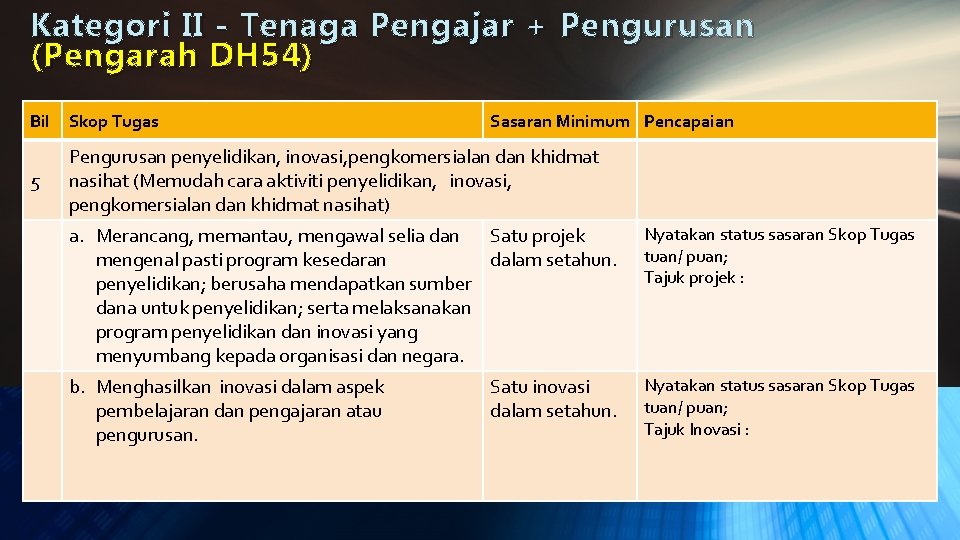 Kategori II - Tenaga Pengajar + Pengurusan (Pengarah DH54)

| Bil | Skop Tugas | Sasaran Minimum | Pencapaian |
|---|---|---|---|
| 5 | Pengurusan penyelidikan, inovasi,pengkomersialan dan khidmat nasihat (Memudah cara aktiviti penyelidikan, inovasi, pengkomersialan dan khidmat nasihat) | | |
| | a. Merancang, memantau, mengawal selia dan mengenal pasti program kesedaran penyelidikan; berusaha mendapatkan sumber dana untuk penyelidikan; serta melaksanakan program penyelidikan dan inovasi yang menyumbang kepada organisasi dan negara. | Satu projek dalam setahun. | Nyatakan status sasaran Skop Tugas tuan/ puan; Tajuk projek : |
| | b. Menghasilkan inovasi dalam aspek pembelajaran dan pengajaran atau pengurusan. | Satu inovasi dalam setahun. | Nyatakan status sasaran Skop Tugas tuan/ puan; Tajuk Inovasi : |